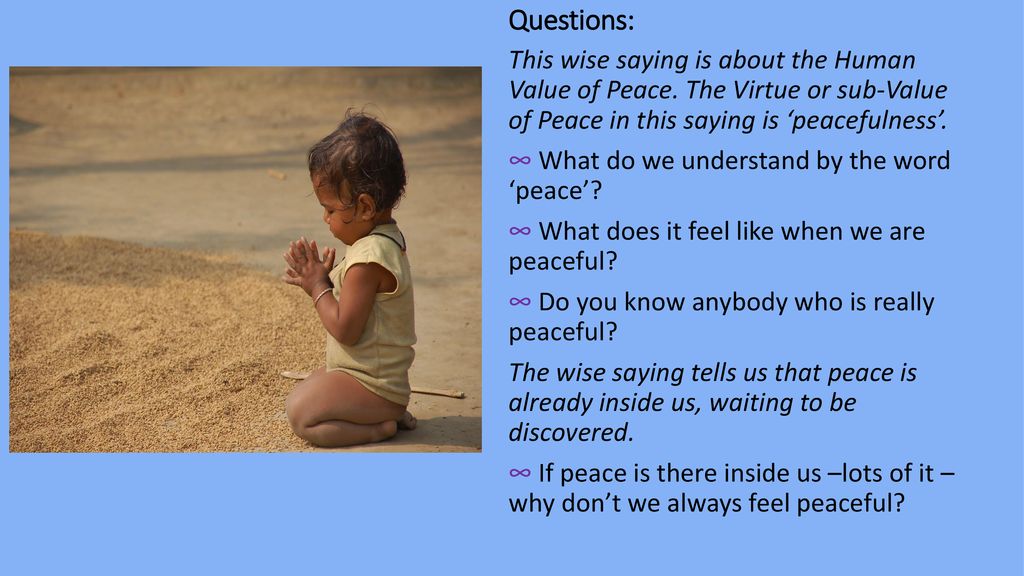 Questions:

This wise saying is about the Human Value of Peace. The Virtue or sub-Value of Peace in this saying is ‘peacefulness’.

∞ What do we understand by the word ‘peace’?

∞ What does it feel like when we are peaceful?

∞ Do you know anybody who is really peaceful?

The wise saying tells us that peace is already inside us, waiting to be discovered.

∞ If peace is there inside us –lots of it – why don’t we always feel peaceful?